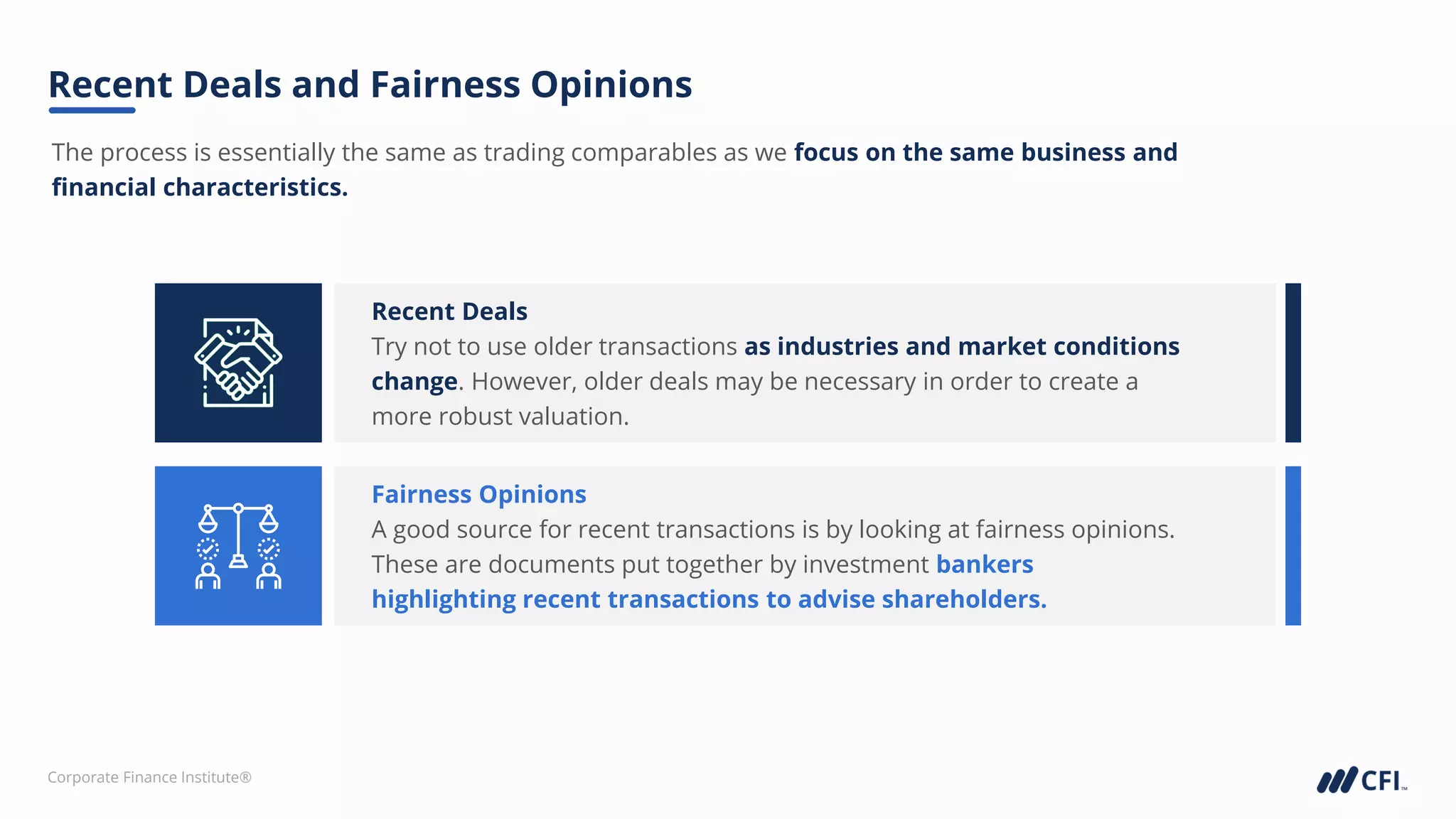 Recent Deals and Fairness Opinions

The process is essentially the same as trading comparables as we focus on the same business and financial characteristics.

Recent Deals
Try not to use older transactions as industries and market conditions change. However, older deals may be necessary in order to create a more robust valuation.

Fairness Opinions
A good source for recent transactions is by looking at fairness opinions. These are documents put together by investment bankers highlighting recent transactions to advise shareholders.

Corporate Finance Institute®

CFI™